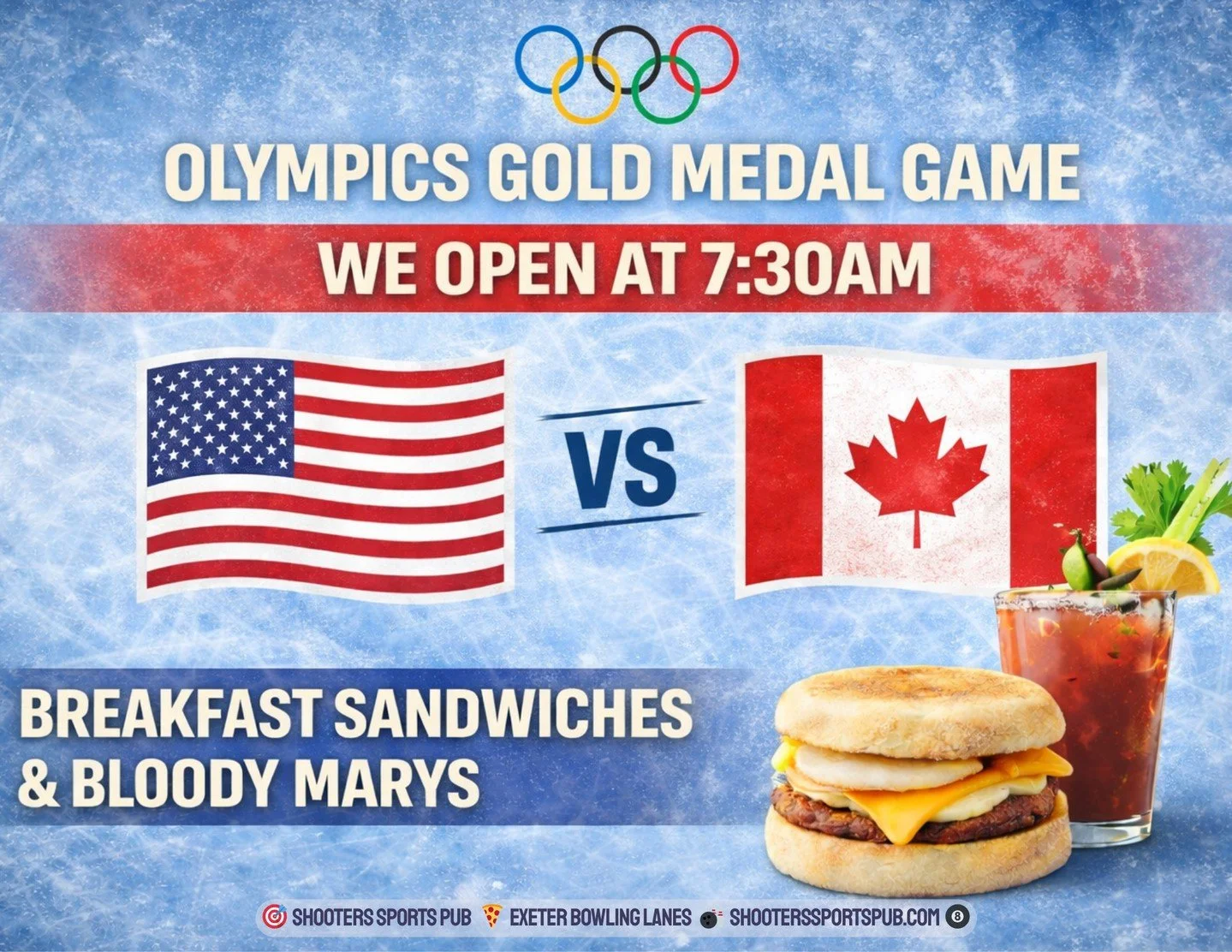 OLYMPICS GOLD MEDAL GAME

WE OPEN AT 7:30AM

VS

BREAKFAST SANDWICHES
& BLOODY MARYS

SHOOTERS SPORTS PUB EXETER BOWLING LANES SHOOTERSSPORTSPUB.COM 8